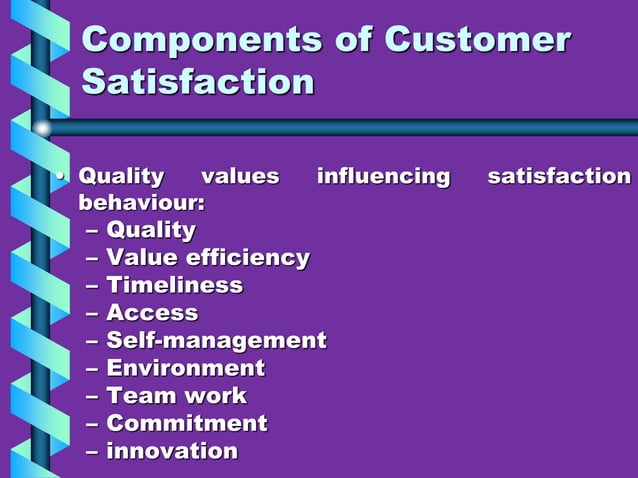 Components of Customer Satisfaction

• Quality values influencing satisfaction behaviour:
– Quality
– Value efficiency
– Timeliness
– Access
– Self-management
– Environment
– Team work
– Commitment
– innovation